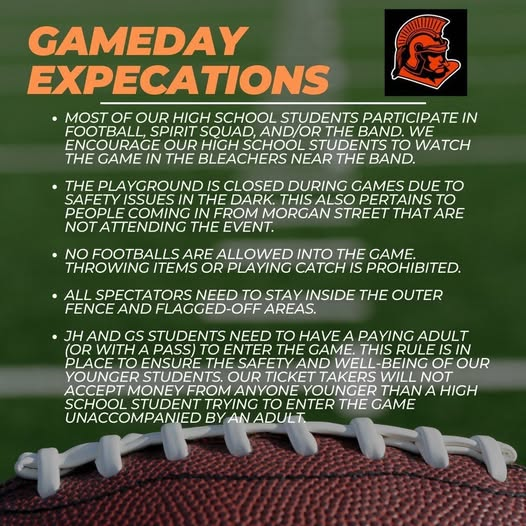 GAMEDAY EXPECATIONS

• MOST OF OUR HIGH SCHOOL STUDENTS PARTICIPATE IN FOOTBALL, SPIRIT SQUAD, AND/OR THE BAND. WE ENCOURAGE OUR HIGH SCHOOL STUDENTS TO WATCH THE GAME IN THE BLEACHERS NEAR THE BAND.

• THE PLAYGROUND IS CLOSED DURING GAMES DUE TO SAFETY ISSUES IN THE DARK. THIS ALSO PERTAINS TO PEOPLE COMING IN FROM MORGAN STREET THAT ARE NOT ATTENDING THE EVENT.

• NO FOOTBALLS ARE ALLOWED INTO THE GAME. THROWING ITEMS OR PLAYING CATCH IS PROHIBITED.

• ALL SPECTATORS NEED TO STAY INSIDE THE OUTER FENCE AND FLAGGED-OFF AREAS.

• JH AND GS STUDENTS NEED TO HAVE A PAYING ADULT (OR WITH A PASS) TO ENTER THE GAME. THIS RULE IS IN PLACE TO ENSURE THE SAFETY AND WELL-BEING OF OUR YOUNGER STUDENTS. OUR TICKET TAKERS WILL NOT ACCEPT MONEY FROM ANYONE YOUNGER THAN A HIGH SCHOOL STUDENT TRYING TO ENTER THE GAME UNACCOMPANIED BY AN ADULT.